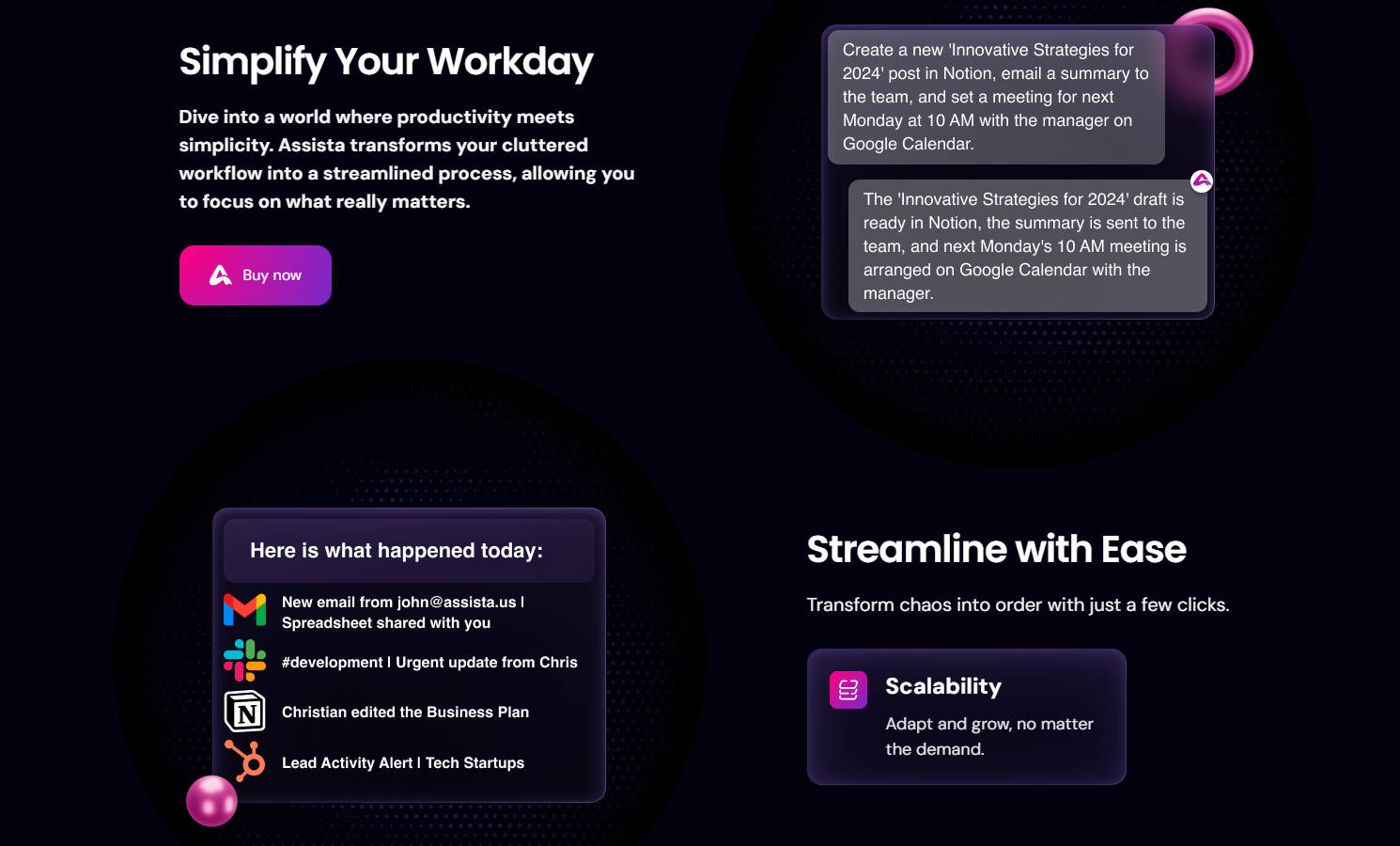 Simplify Your Workday

Dive into a world where productivity meets simplicity. Assista transforms your cluttered workflow into a streamlined process, allowing you to focus on what really matters.

Buy now

Create a new 'Innovative Strategies for 2024' post in Notion, email a summary to the team, and set a meeting for next Monday at 10 AM with the manager on Google Calendar.

The 'Innovative Strategies for 2024' draft is ready in Notion, the summary is sent to the team, and next Monday's 10 AM meeting is arranged on Google Calendar with the manager.

Here is what happened today:

New email from john@assista.us | Spreadsheet shared with you

#development | Urgent update from Chris

Christian edited the Business Plan

Lead Activity Alert | Tech Startups

Streamline with Ease

Transform chaos into order with just a few clicks.

Scalability

Adapt and grow, no matter the demand.